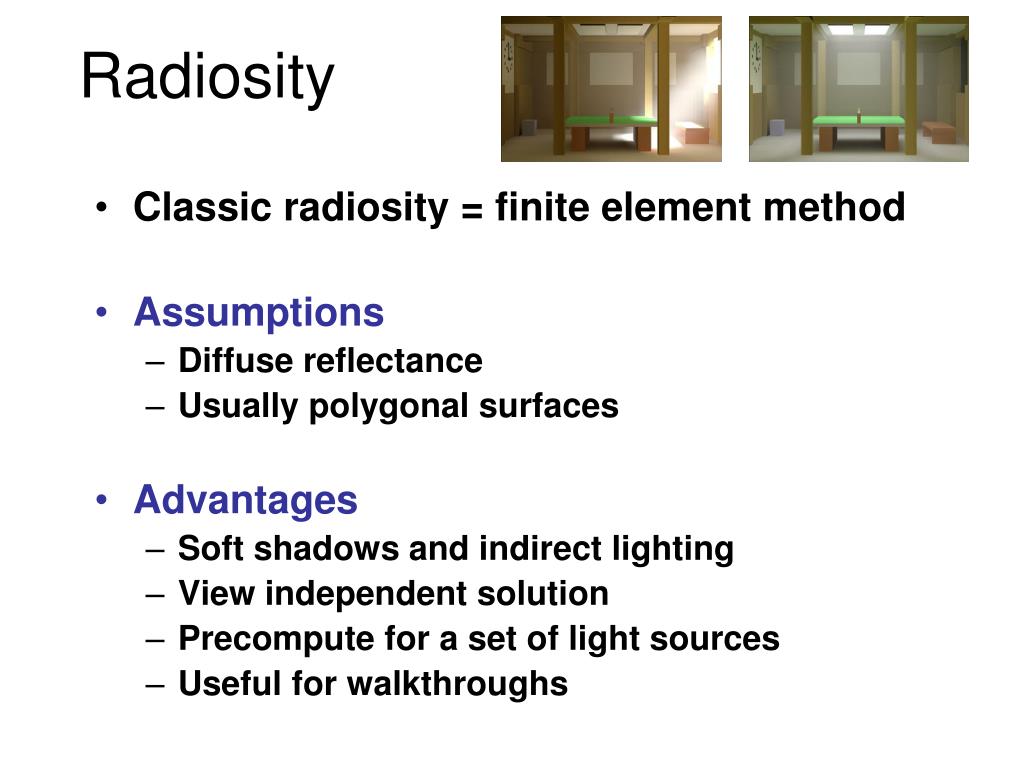 Radiosity

• Classic radiosity = finite element method

• Assumptions
– Diffuse reflectance
– Usually polygonal surfaces

• Advantages
– Soft shadows and indirect lighting
– View independent solution
– Precompute for a set of light sources
– Useful for walkthroughs